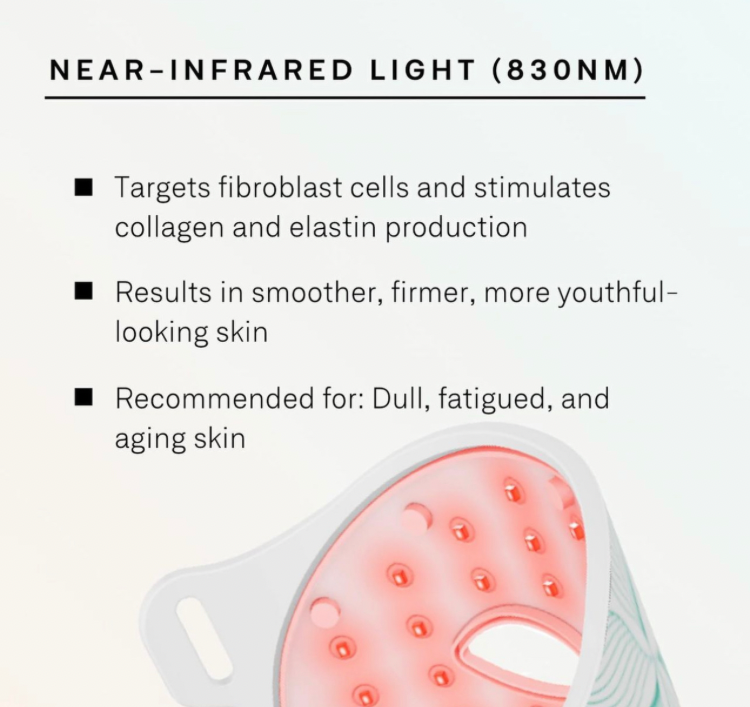 NEAR-INFRARED LIGHT (830NM)

■ Targets fibroblast cells and stimulates collagen and elastin production

■ Results in smoother, firmer, more youthful-looking skin

■ Recommended for: Dull, fatigued, and aging skin